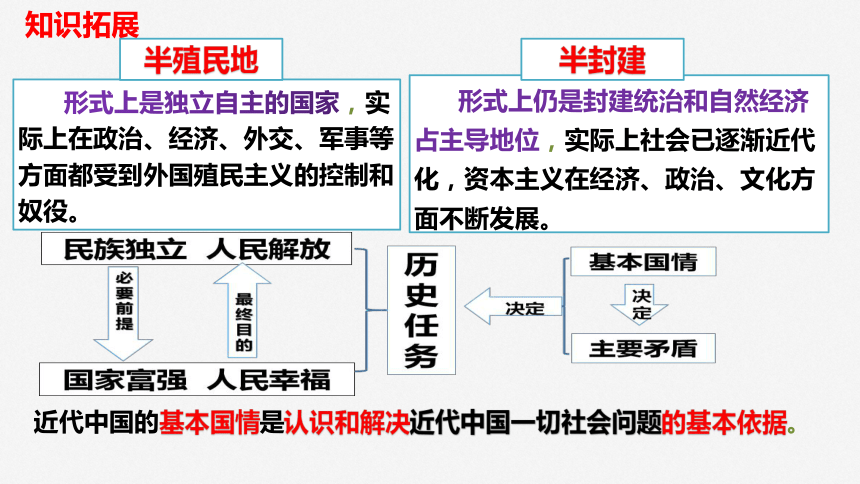 知识拓展

半殖民地

形式上是独立自主的国家，实际上在政治、经济、外交、军事等方面都受到外国殖民主义的控制和奴役。

半封建

形式上仍是封建统治和自然经济占主导地位，实际上社会已逐渐近代化，资本主义在经济、政治、文化方面不断发展。

民族独立 人民解放

必要前提

最终目的

国家富强 人民幸福

历史任务

决定

基本国情

决定

主要矛盾

近代中国的基本国情是认识和解决近代中国一切社会问题的基本依据。